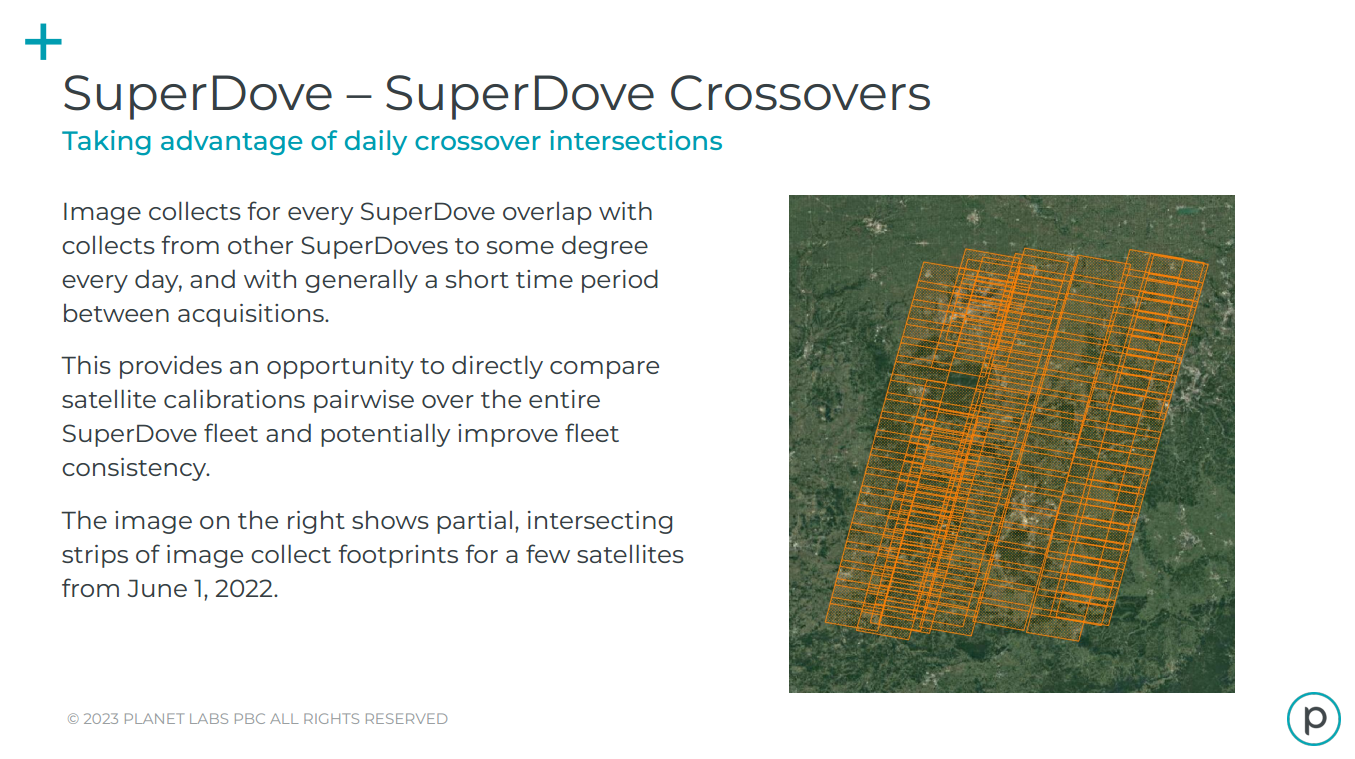 SuperDove – SuperDove Crossovers

Taking advantage of daily crossover intersections

Image collects for every SuperDove overlap with collects from other SuperDoves to some degree every day, and with generally a short time period between acquisitions.

This provides an opportunity to directly compare satellite calibrations pairwise over the entire SuperDove fleet and potentially improve fleet consistency.

The image on the right shows partial, intersecting strips of image collect footprints for a few satellites from June 1, 2022.

© 2023 PLANET LABS PBC ALL RIGHTS RESERVED

p